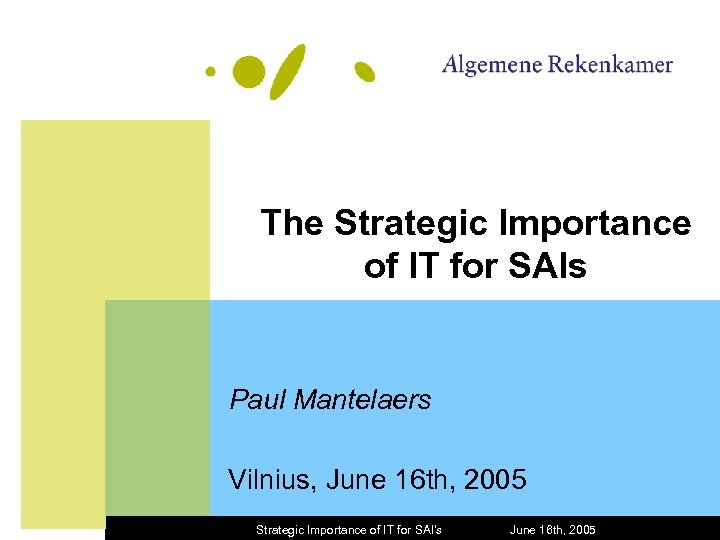 Algemene Rekenkamer

The Strategic Importance of IT for SAIs

Paul Mantelaers

Vilnius, June 16th, 2005

Strategic Importance of IT for SAI's June 16th, 2005